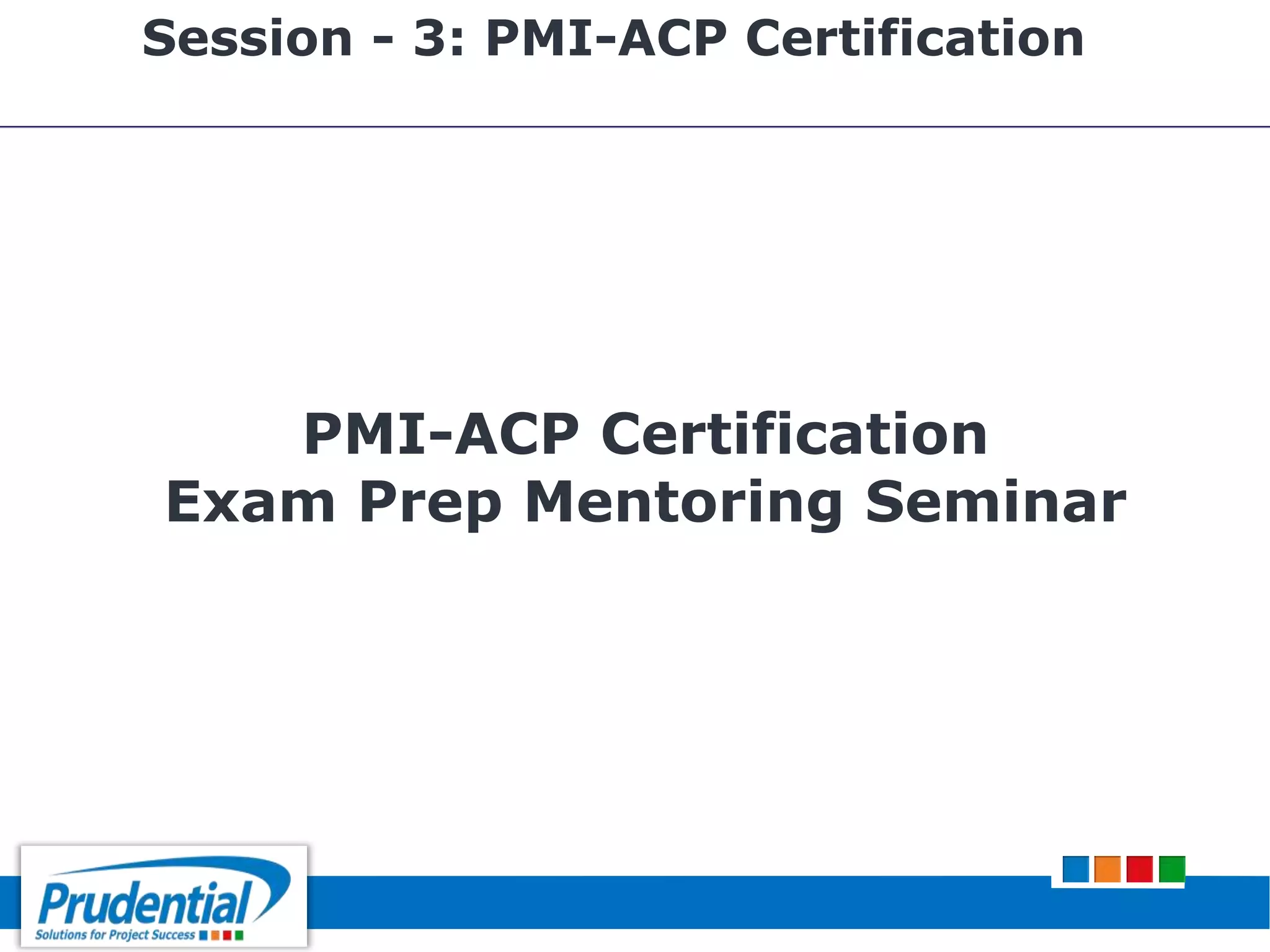 Session - 3: PMI-ACP Certification

PMI-ACP Certification
Exam Prep Mentoring Seminar

Prudential
Solutions for Project Success